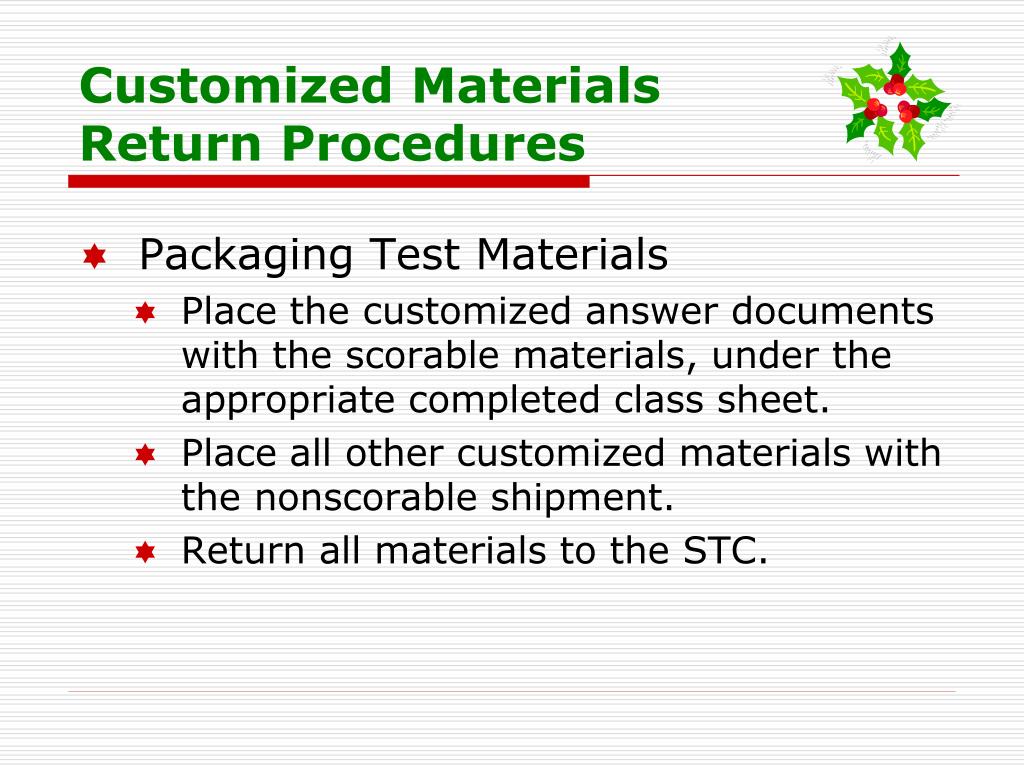 Customized Materials Return Procedures

Packaging Test Materials

Place the customized answer documents with the scorable materials, under the appropriate completed class sheet.

Place all other customized materials with the nonscorable shipment.

Return all materials to the STC.